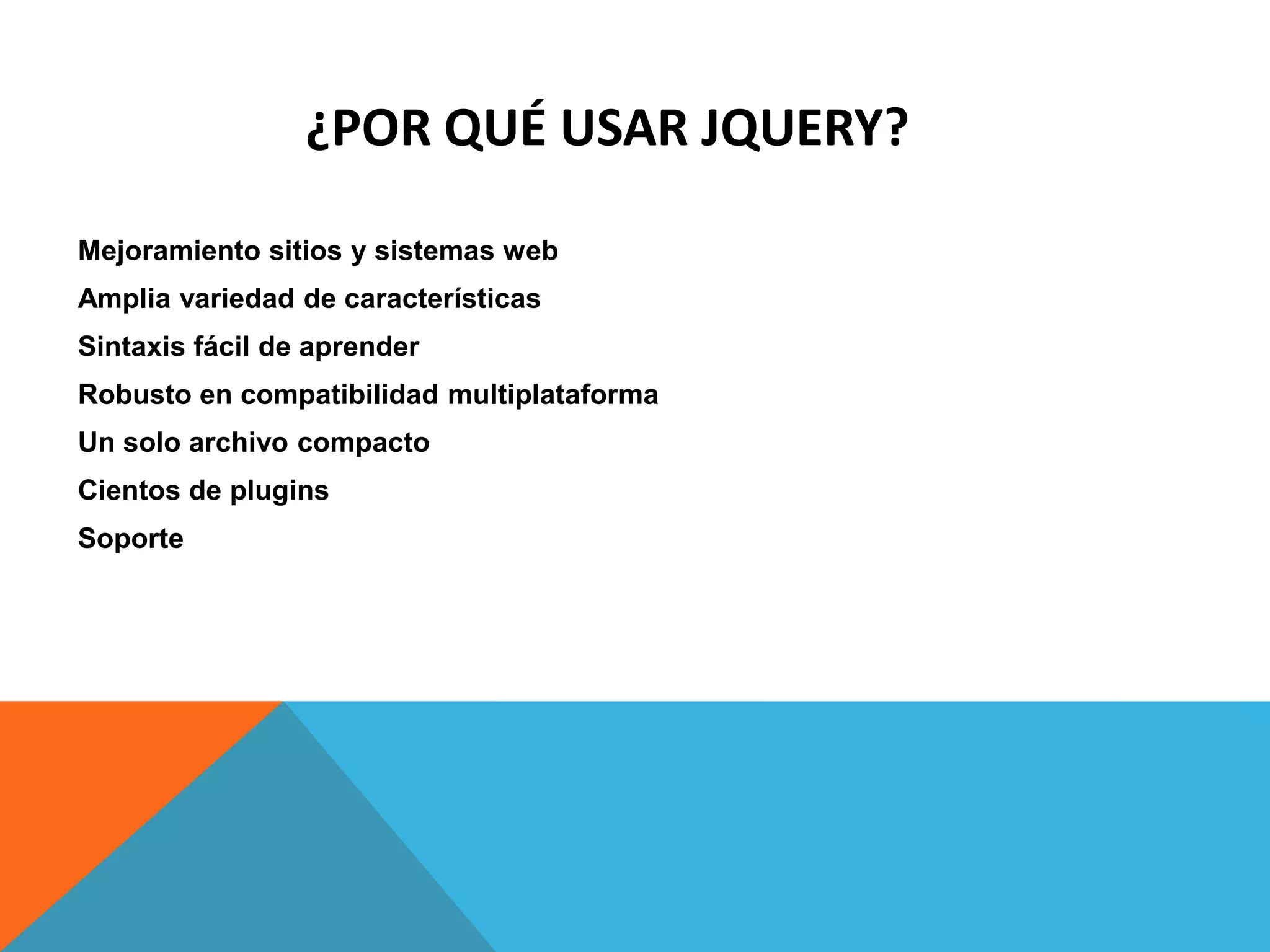 ¿POR QUÉ USAR JQUERY?

Mejoramiento sitios y sistemas web

Amplia variedad de características

Sintaxis fácil de aprender

Robusto en compatibilidad multiplataforma

Un solo archivo compacto

Cientos de plugins

Soporte